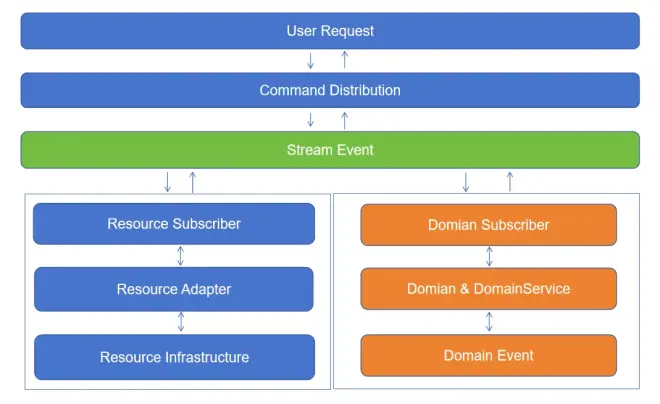 User Request

Command Distribution

Stream Event

Resource Subscriber

Resource Adapter

Resource Infrastructure

Domian Subscriber

Domian & DomainService

Domain Event